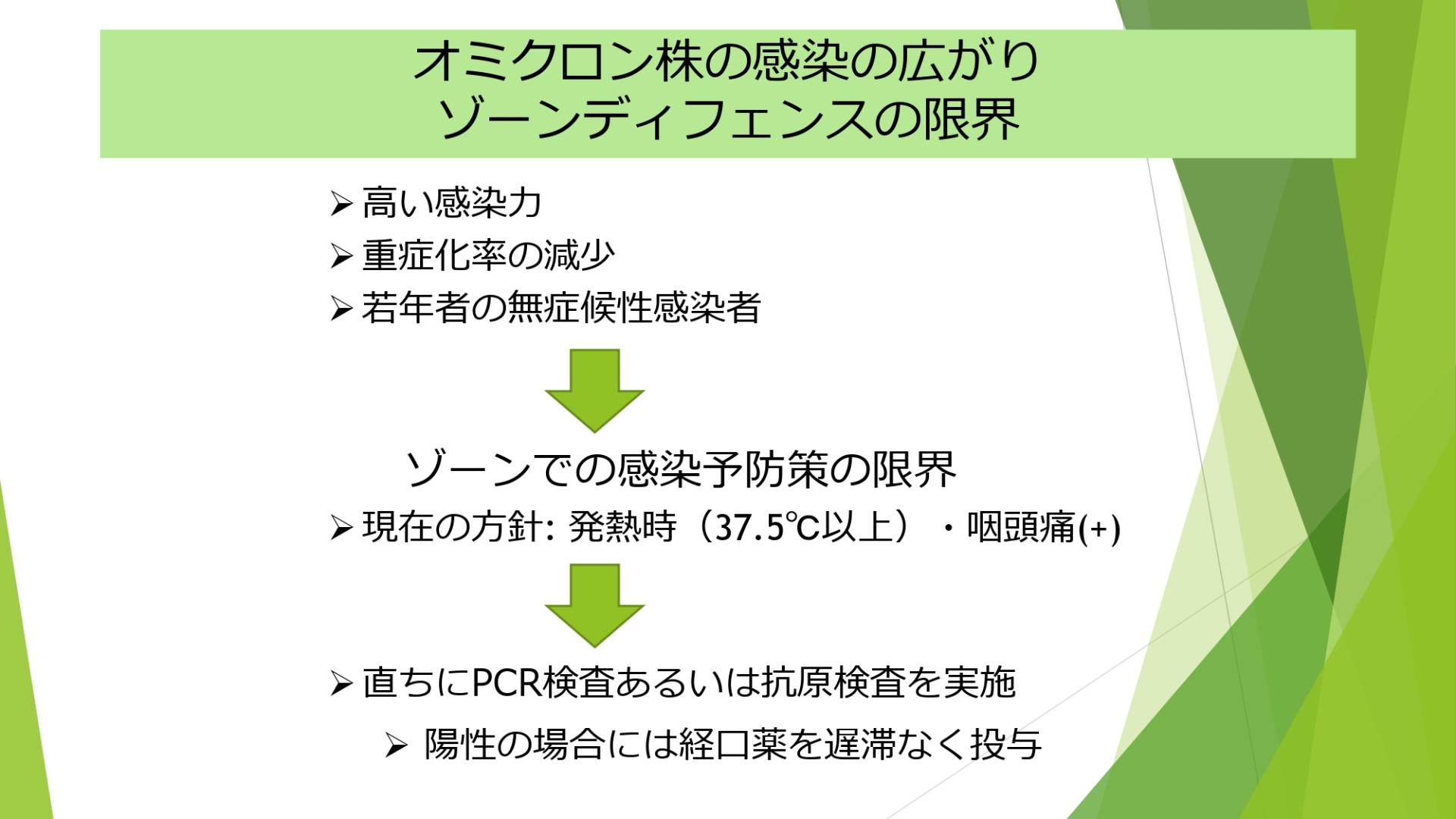 オミクロン株の感染の広がり
ゾーンディフェンスの限界

➢ 高い感染力
➢ 重症化率の減少
➢ 若年者の無症候性感染者

ゾーンでの感染予防策の限界

➢ 現在の方針: 発熱時（37.5℃以上）・咽頭痛(+)

➢ 直ちにPCR検査あるいは抗原検査を実施

➢ 陽性の場合には経口薬を遅滞なく投与